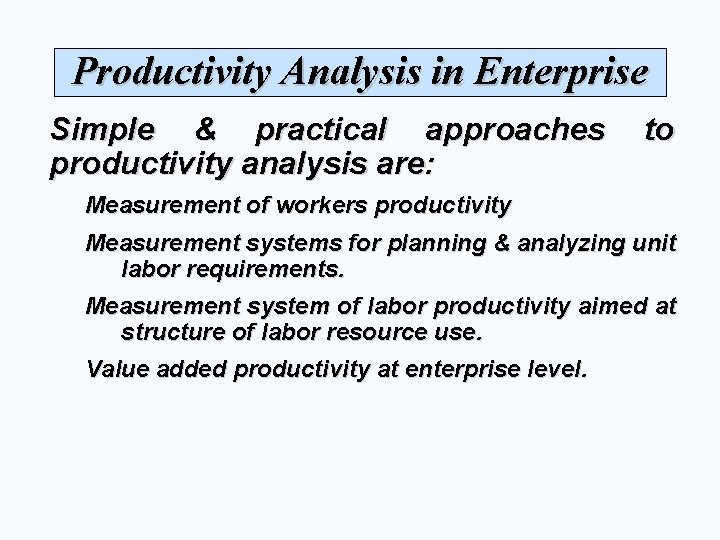 Productivity Analysis in Enterprise

Simple & practical approaches to productivity analysis are:

Measurement of workers productivity

Measurement systems for planning & analyzing unit labor requirements.

Measurement system of labor productivity aimed at structure of labor resource use.

Value added productivity at enterprise level.